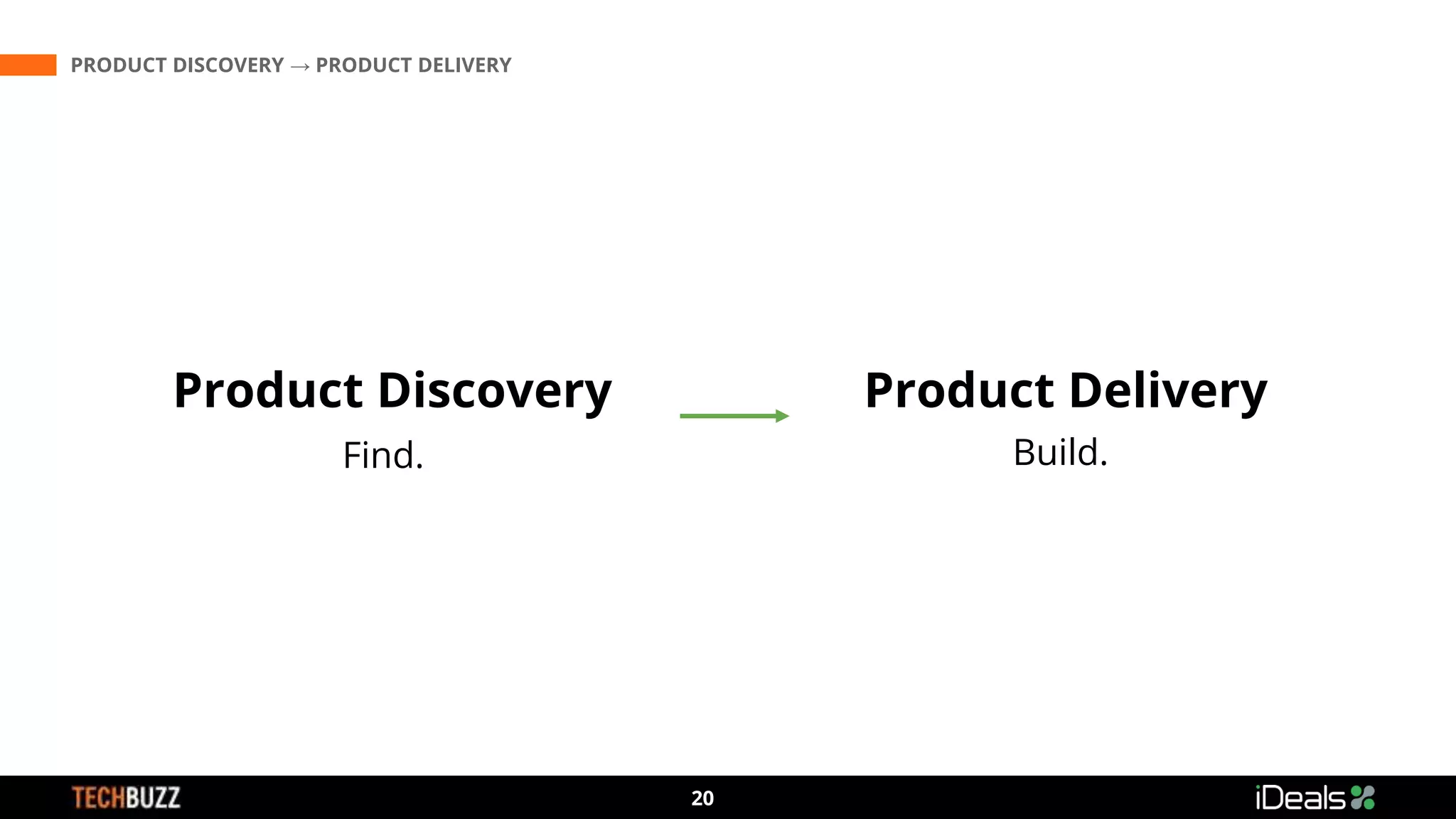 PRODUCT DISCOVERY → PRODUCT DELIVERY

Product Discovery
Find.

Product Delivery
Build.

TECHBUZZ

20

iDeals